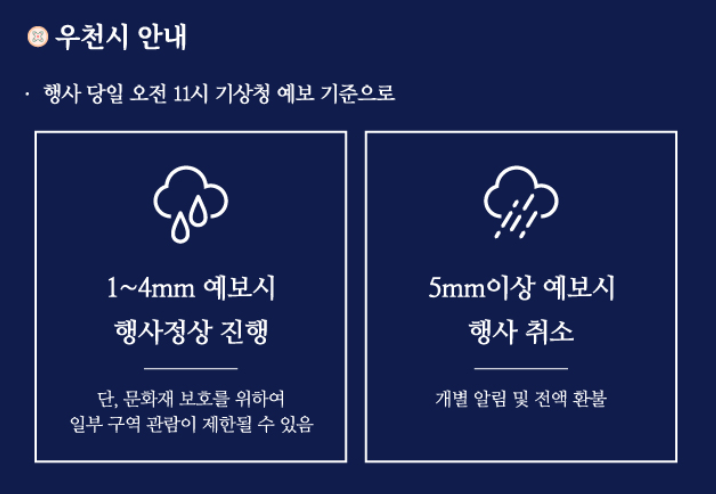 우천시 안내

· 행사 당일 오전 11시 기상청 예보 기준으로

1~4mm 예보시
행사정상 진행

단, 문화재 보호를 위하여
일부 구역 관람이 제한될 수 있음

5mm이상 예보시
행사 취소

개별 알림 및 전액 환불